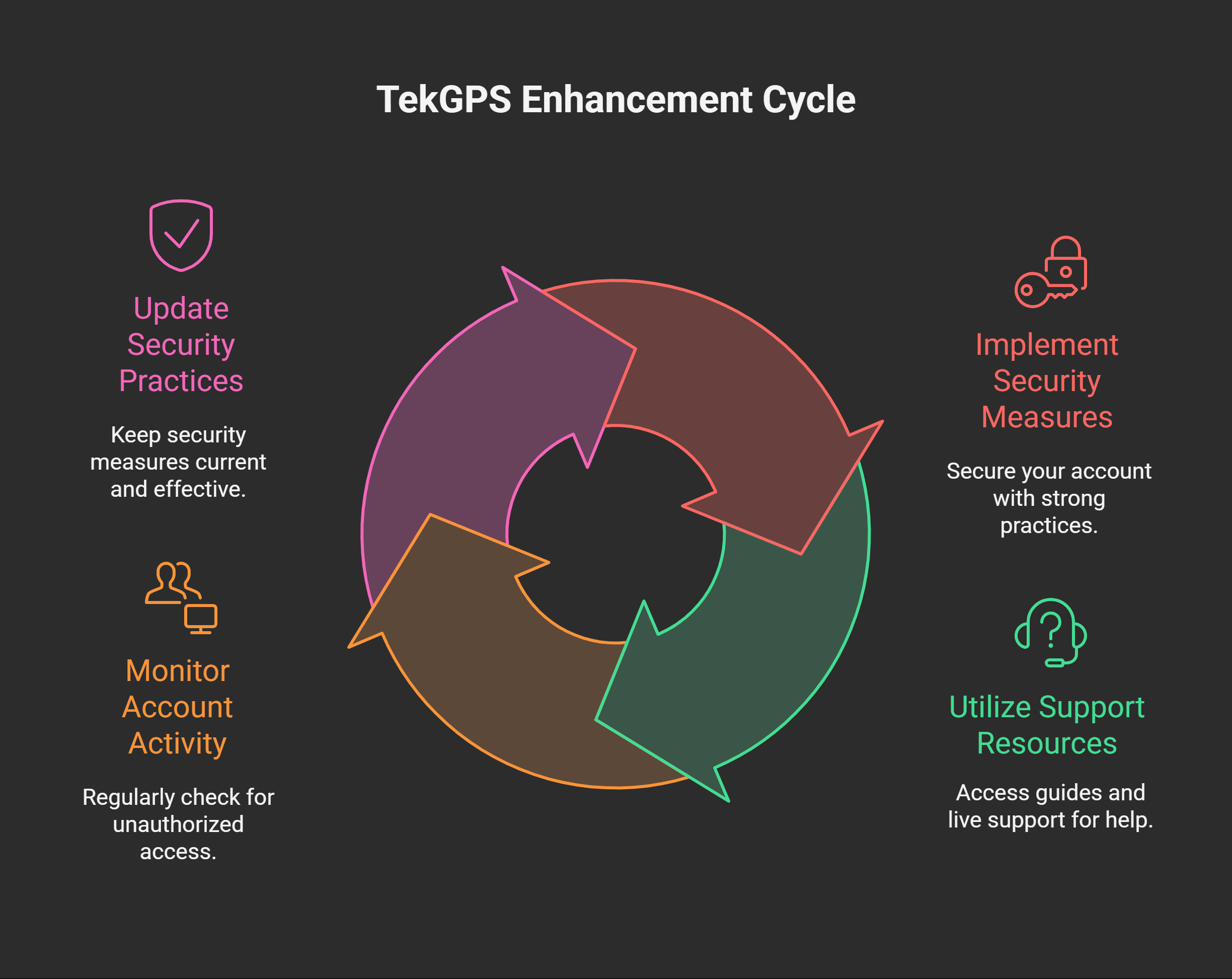 TekGPS Enhancement Cycle

Update Security Practices

Keep security measures current and effective.

Monitor Account Activity

Regularly check for unauthorized access.

Implement Security Measures

Secure your account with strong practices.

Utilize Support Resources

Access guides and live support for help.